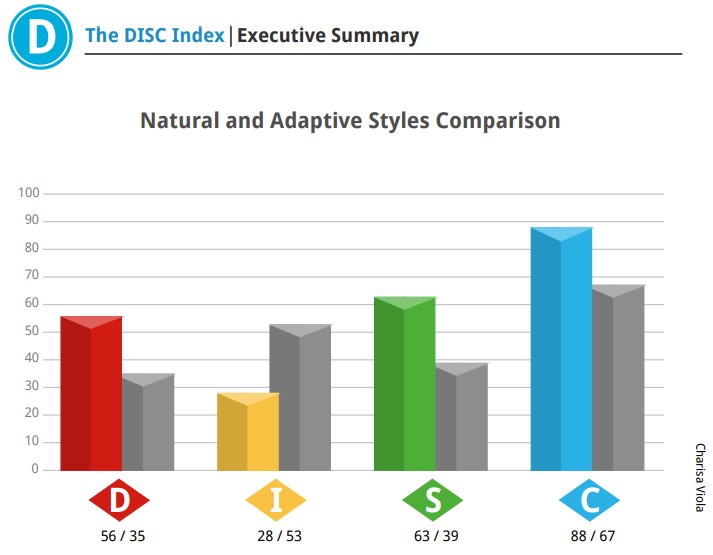 D

The DISC Index | Executive Summary

Natural and Adaptive Styles Comparison

100
90
80
70
60
50
40
30
20
10
0

D
56 / 35

I
28 / 53

S
63 / 39

C
88 / 67

Charisa Viola